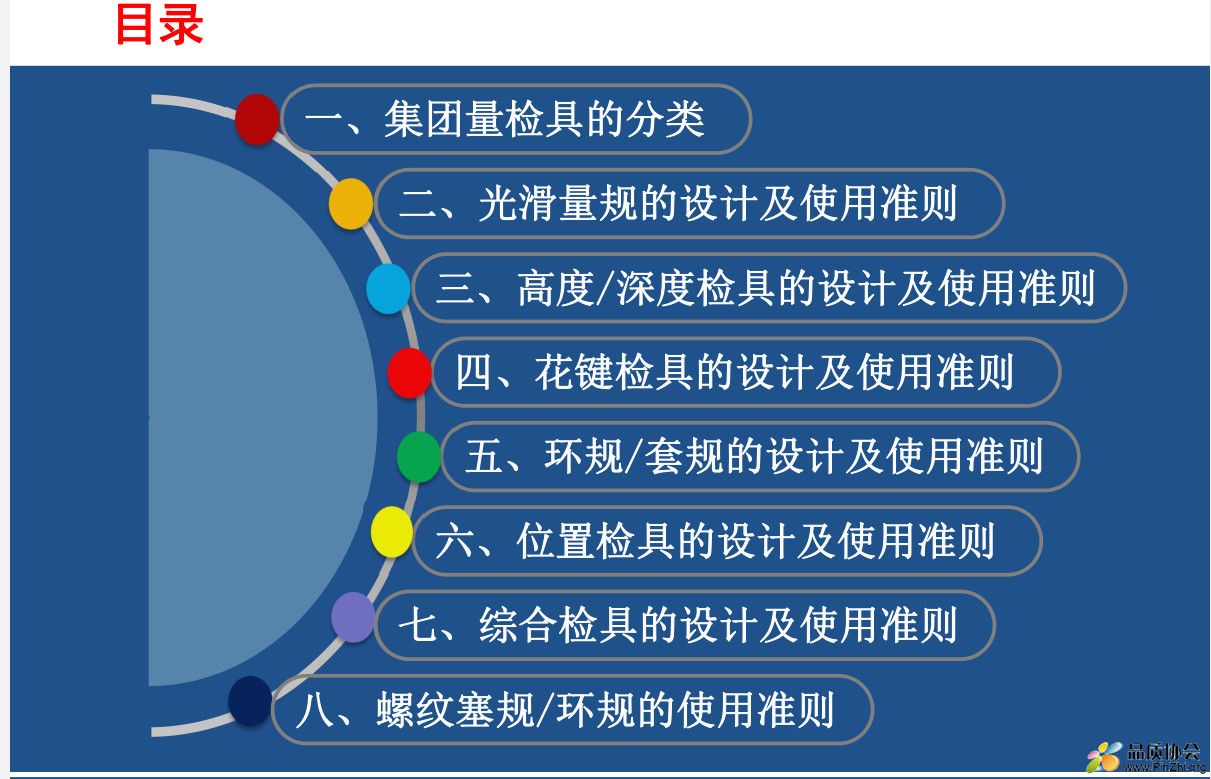 目录

一、集团量检具的分类

二、光滑量规的设计及使用准则

三、高度/深度检具的设计及使用准则

四、花键检具的设计及使用准则

五、环规/套规的设计及使用准则

六、位置检具的设计及使用准则

七、综合检具的设计及使用准则

八、螺纹塞规/环规的使用准则

品质协会
www.PinZhi.org